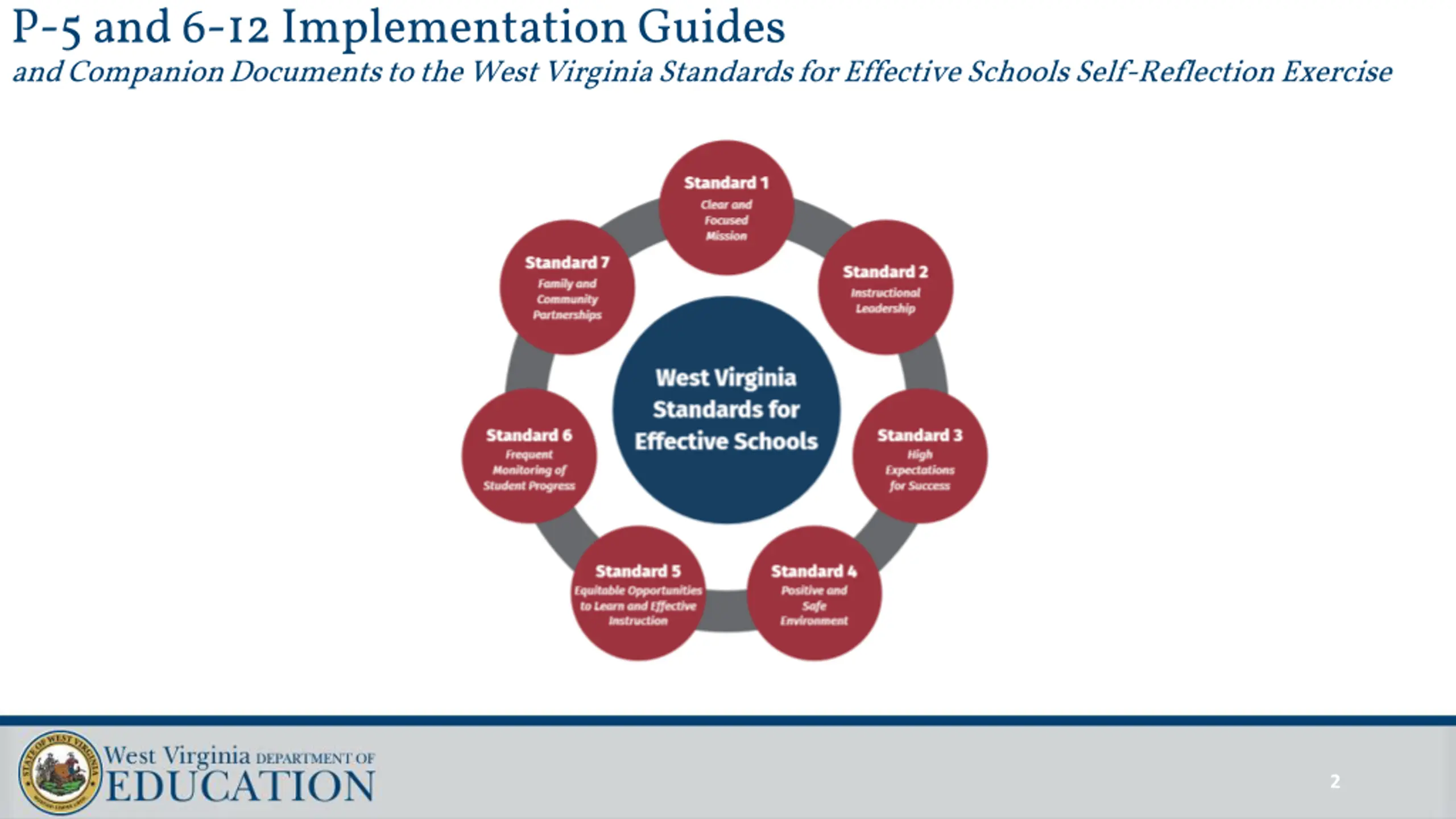 P-5 and 6-12 Implementation Guides

and Companion Documents to the West Virginia Standards for Effective Schools Self-Reflection Exercise

West Virginia Standards for Effective Schools

Standard 1
Clear and Focused Mission

Standard 2
Instructional Leadership

Standard 3
High Expectations for Success

Standard 4
Positive and Safe Environment

Standard 5
Equitable Opportunities to Learn and Effective Instruction

Standard 6
Frequent Monitoring of Student Progress

Standard 7
Family and Community Partnerships

STATE OF WEST VIRGINIA

West Virginia DEPARTMENT OF EDUCATION

2